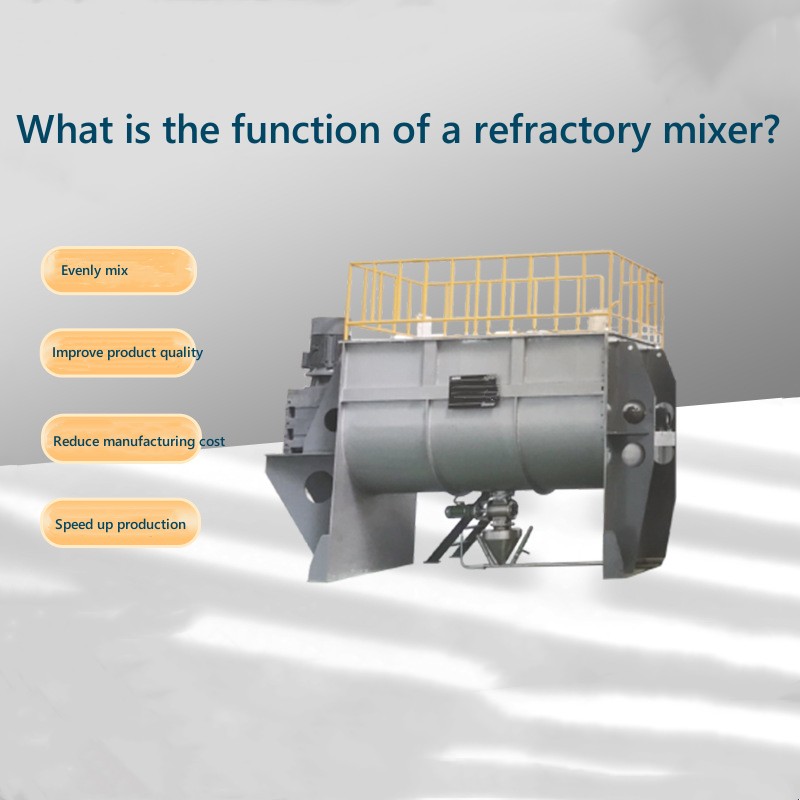 What is the function of a refractory mixer?

Evenly mix

Improve product quality

Reduce manufacturing cost

Speed up production